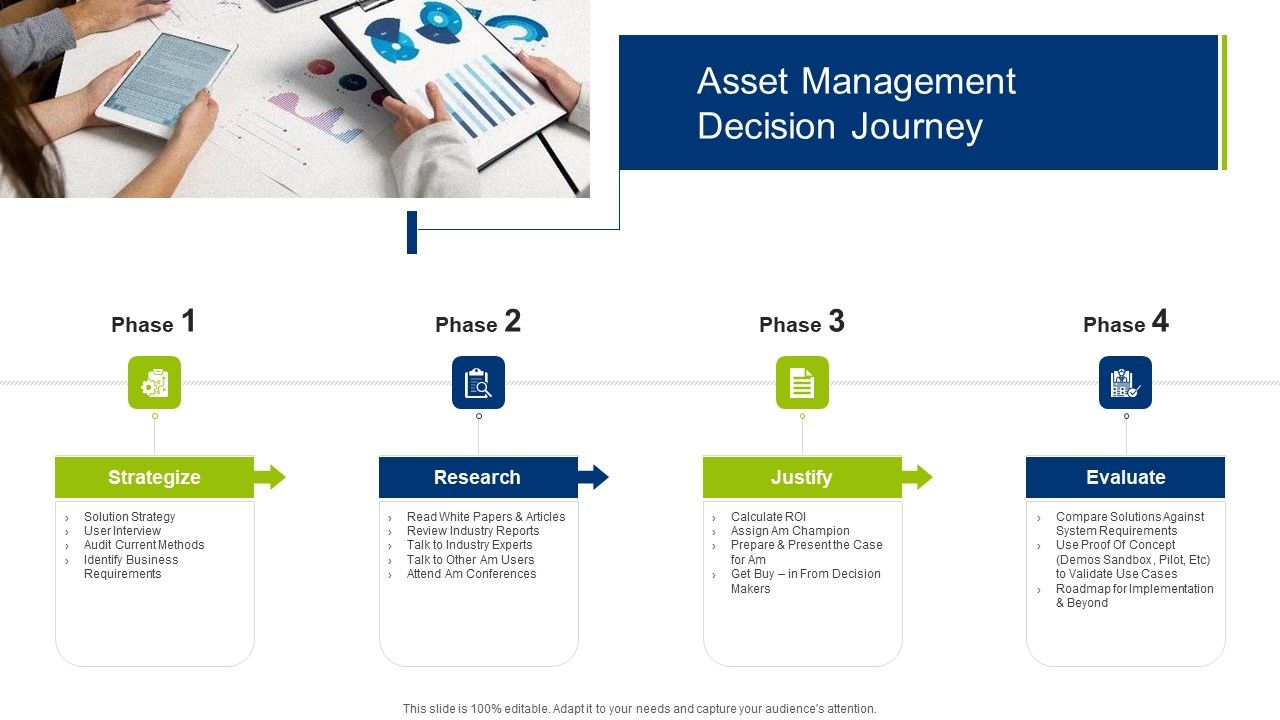 Asset Management Decision Journey

Phase 1

Strategize

› Solution Strategy
› User Interview
› Audit Current Methods
› Identify Business Requirements

Phase 2

Research

› Read White Papers & Articles
› Review Industry Reports
› Talk to Industry Experts
› Talk to Other Am Users
› Attend Am Conferences

Phase 3

Justify

› Calculate ROI
› Assign Am Champion
› Prepare & Present the Case for Am
› Get Buy – in From Decision Makers

Phase 4

Evaluate

› Compare Solutions Against System Requirements
› Use Proof Of Concept (Demos Sandbox , Pilot, Etc) to Validate Use Cases
› Roadmap for Implementation & Beyond

This slide is 100% editable. Adapt it to your needs and capture your audience's attention.